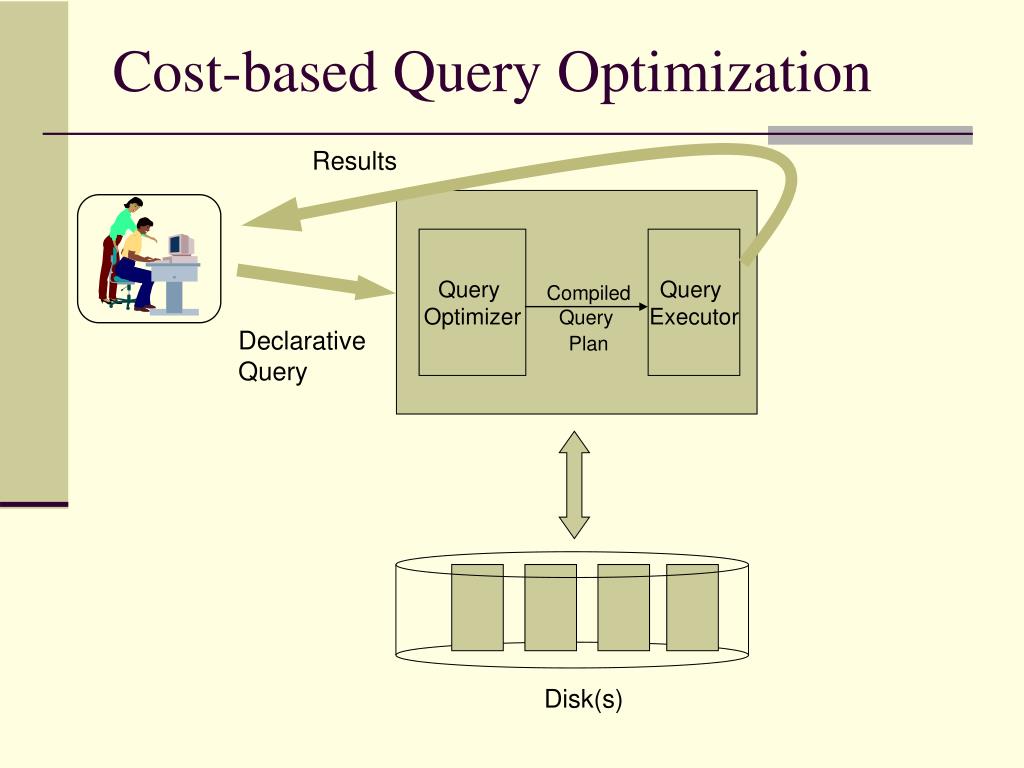 Cost-based Query Optimization

Results

Declarative Query

Query Optimizer

Compiled Query Plan

Query Executor

Disk(s)